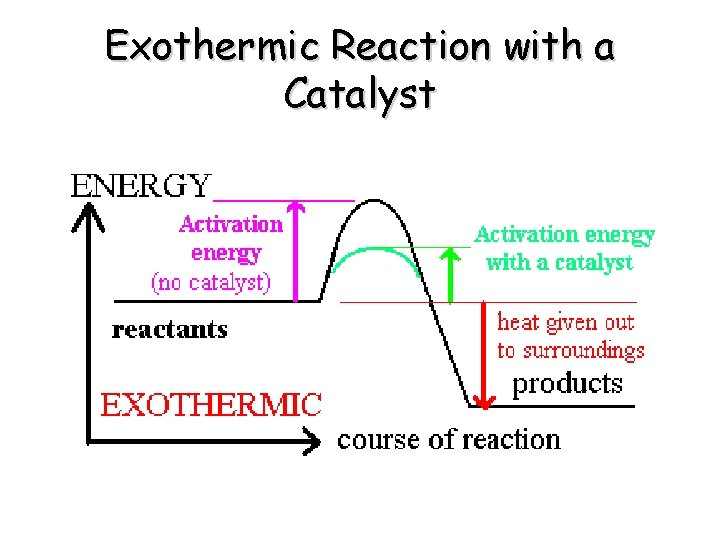 Exothermic Reaction with a Catalyst

ENERGY

Activation energy (no catalyst)

Activation energy with a catalyst

reactants

heat given out to surroundings

products

EXOTHERMIC

course of reaction